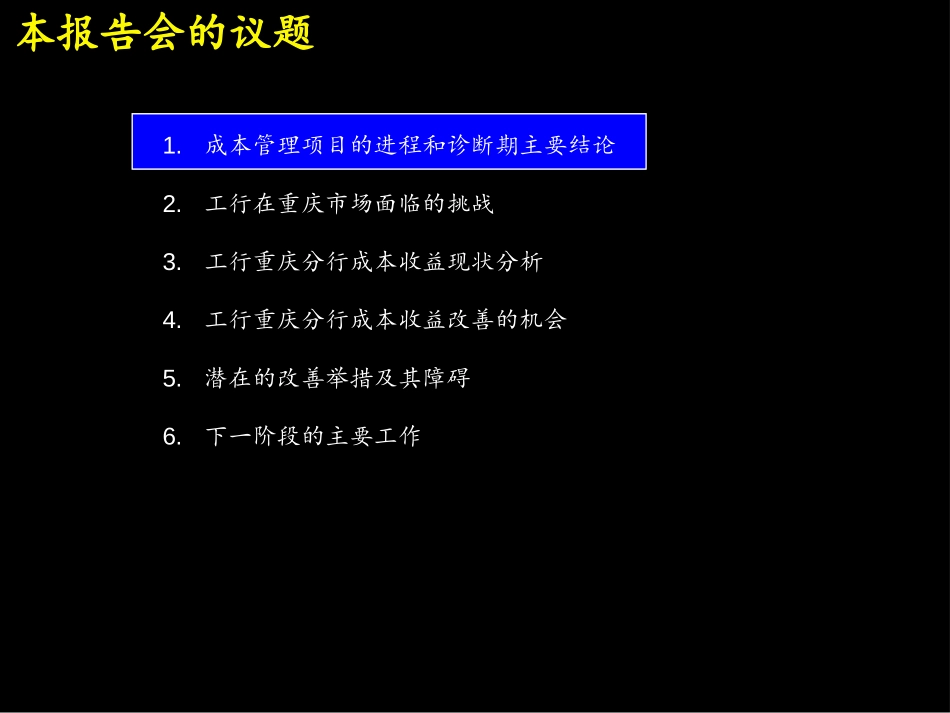 本报告会的议题

1. 成本管理项目的进程和诊断期主要结论
2. 工行在重庆市场面临的挑战
3. 工行重庆分行成本收益现状分析
4. 工行重庆分行成本收益改善的机会
5. 潜在的改善举措及其障碍
6. 下一阶段的主要工作